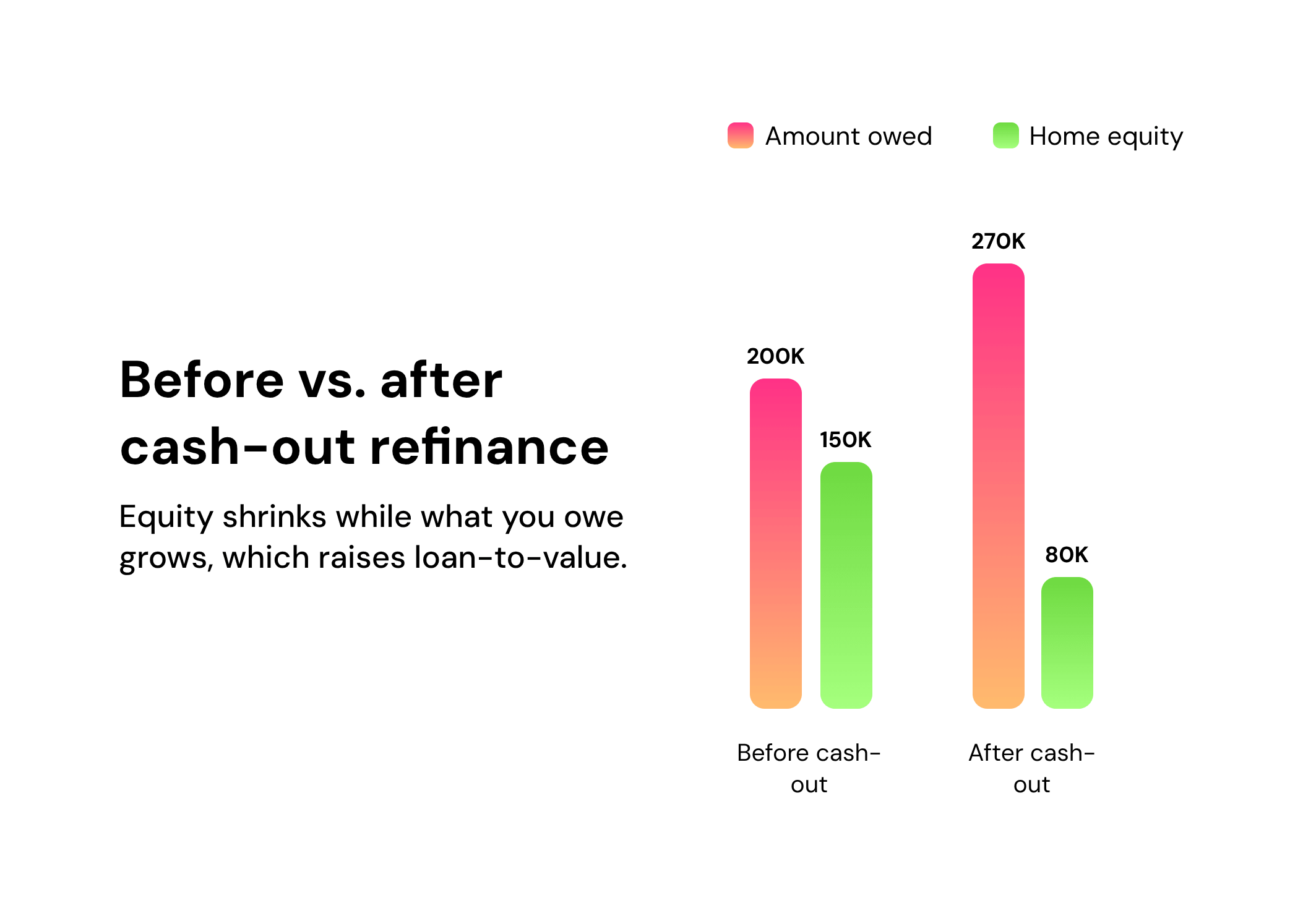 Before vs. after cash-out refinance

Equity shrinks while what you owe grows, which raises loan-to-value.

Amount owed
Home equity

200K
150K
270K
80K

Before cash-out
After cash-out